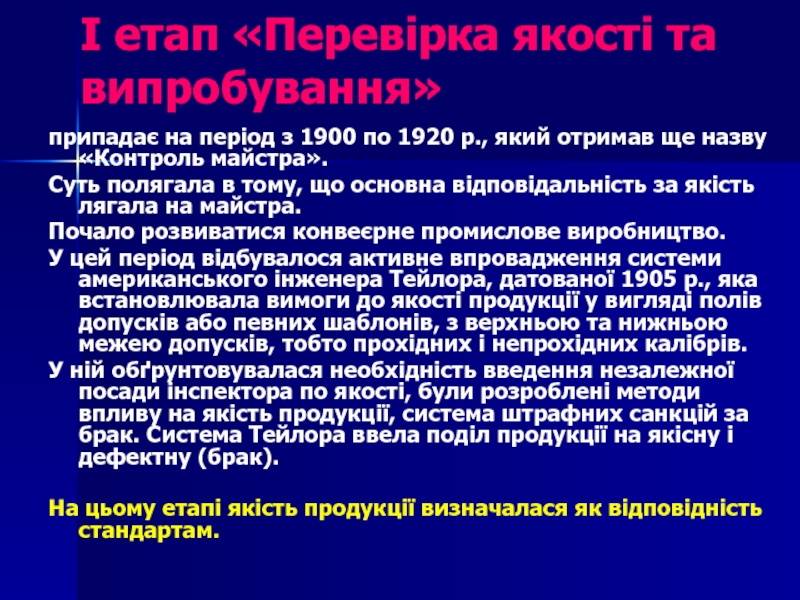 І етап «Перевірка якості та випробування»

припадає на період з 1900 по 1920 р., який отримав ще назву «Контроль майстра».

Суть полягала в тому, що основна відповідальність за якість лягала на майстра.

Почало розвиватися конвеєрне промислове виробництво.

У цей період відбувалося активне впровадження системи американського інженера Тейлора, датованої 1905 р., яка встановлювала вимоги до якості продукції у вигляді полів допусків або певних шаблонів, з верхньою та нижньою межею допусків, тобто прохідних і непрохідних калібрів.

У ній обґрунтовувалася необхідність введення незалежної посади інспектора по якості, були розроблені методи впливу на якість продукції, система штрафних санкцій за брак. Система Тейлора ввела поділ продукції на якісну і дефектну (брак).

На цьому етапі якість продукції визначалася як відповідність стандартам.